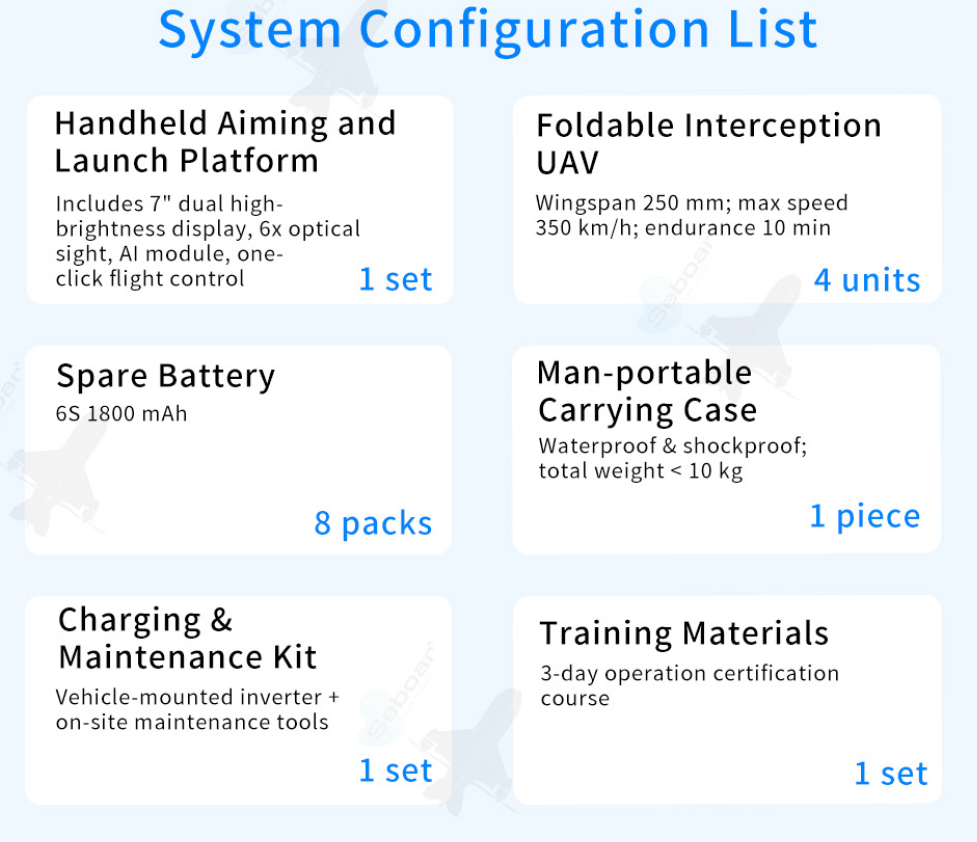 System Configuration List

Handheld Aiming and Launch Platform

Includes 7" dual high-brightness display, 6x optical sight, AI module, one-click flight control

1 set

Foldable Interception UAV

Wingspan 250 mm; max speed 350 km/h; endurance 10 min

4 units

Spare Battery

6S 1800 mAh

8 packs

Man-portable Carrying Case

Waterproof & shockproof; total weight < 10 kg

1 piece

Charging & Maintenance Kit

Vehicle-mounted inverter + on-site maintenance tools

1 set

Training Materials

3-day operation certification course

1 set

Seboar

Seboar

Seboar